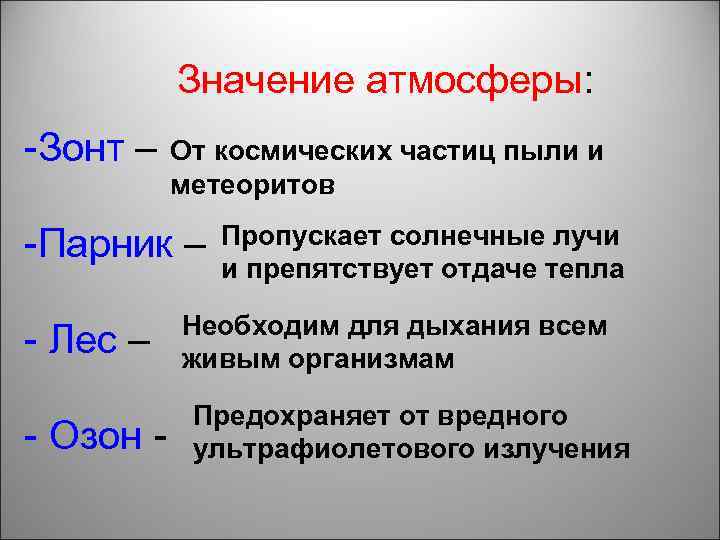 Значение атмосферы:

-Зонт – От космических частиц пыли и метеоритов

-Парник – Пропускает солнечные лучи и препятствует отдаче тепла

- Лес – Необходим для дыхания всем живым организмам

- Озон - Предохраняет от вредного ультрафиолетового излучения